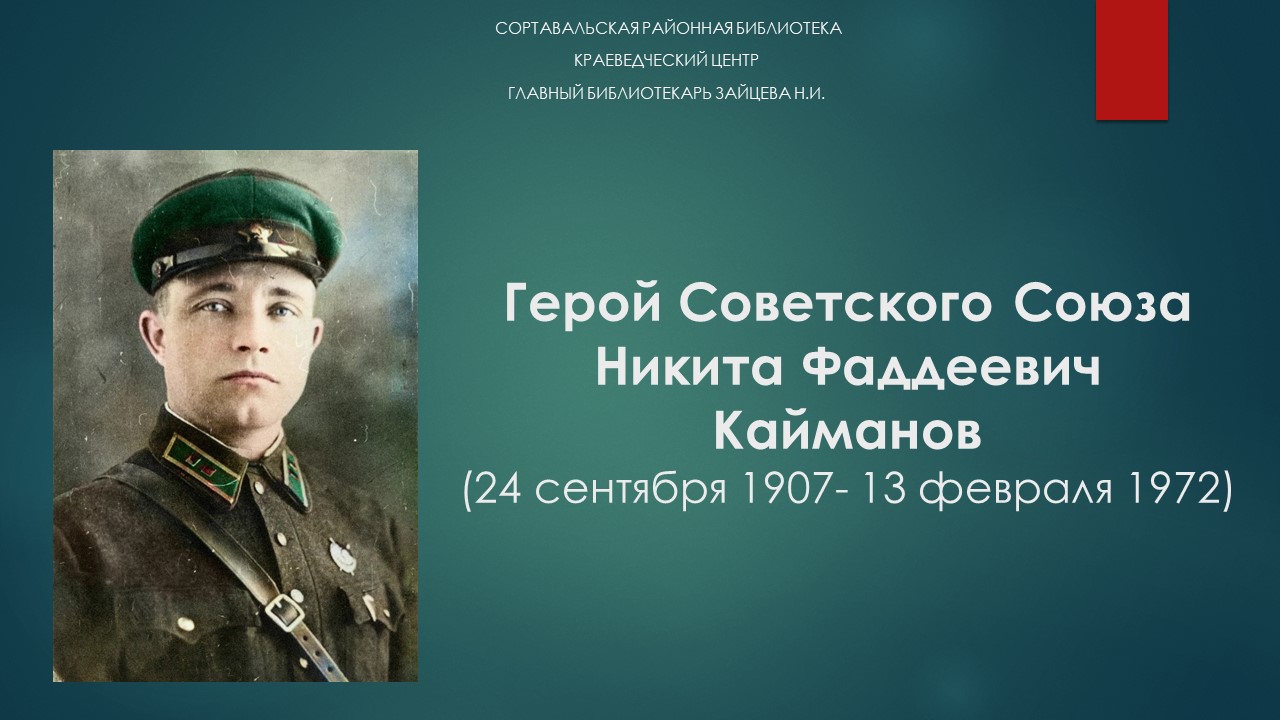 СОРТАВАЛЬСКАЯ РАЙОННАЯ БИБЛИОТЕКА
КРАЕВЕДЧЕСКИЙ ЦЕНТР
ГЛАВНЫЙ БИБЛИОТЕКАРЬ ЗАЙЦЕВА Н.И.

Герой Советского Союза Никита Фаддеевич Кайманов
(24 сентября 1907- 13 февраля 1972)